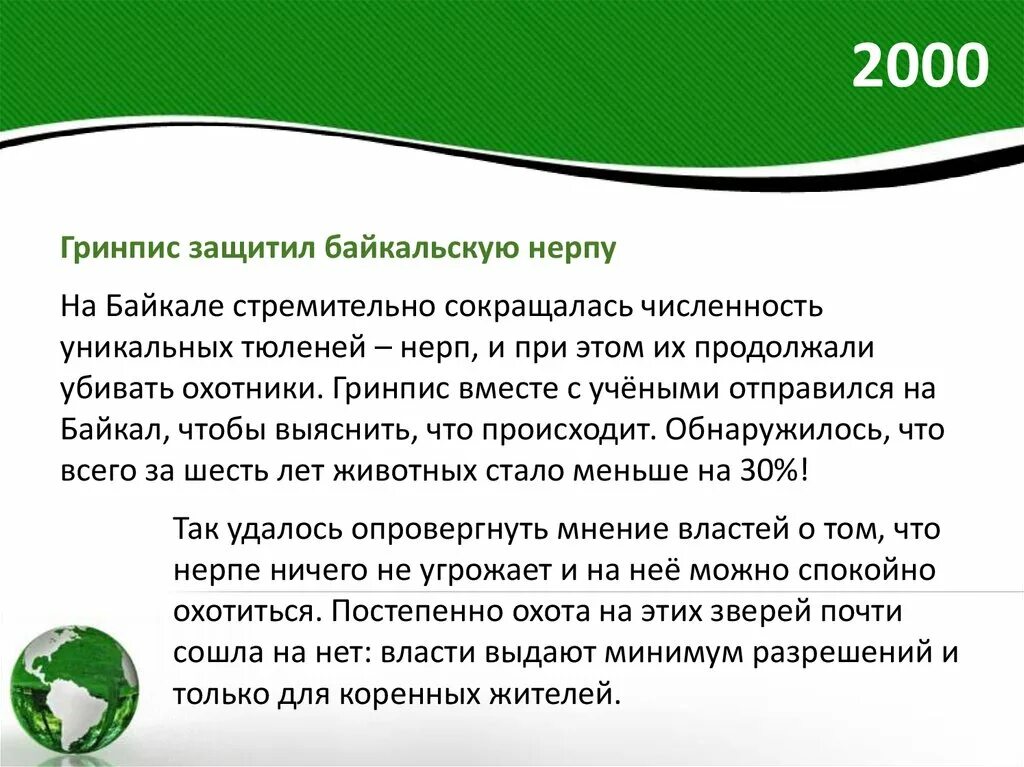 2000

Гринпис защитил байкальскую нерпу

На Байкале стремительно сокращалась численность уникальных тюленей – нерп, и при этом их продолжали убивать охотники. Гринпис вместе с учёными отправился на Байкал, чтобы выяснить, что происходит. Обнаружилось, что всего за шесть лет животных стало меньше на 30%!

Так удалось опровергнуть мнение властей о том, что нерпе ничего не угрожает и на неё можно спокойно охотиться. Постепенно охота на этих зверей почти сошла на нет: власти выдают минимум разрешений и только для коренных жителей.